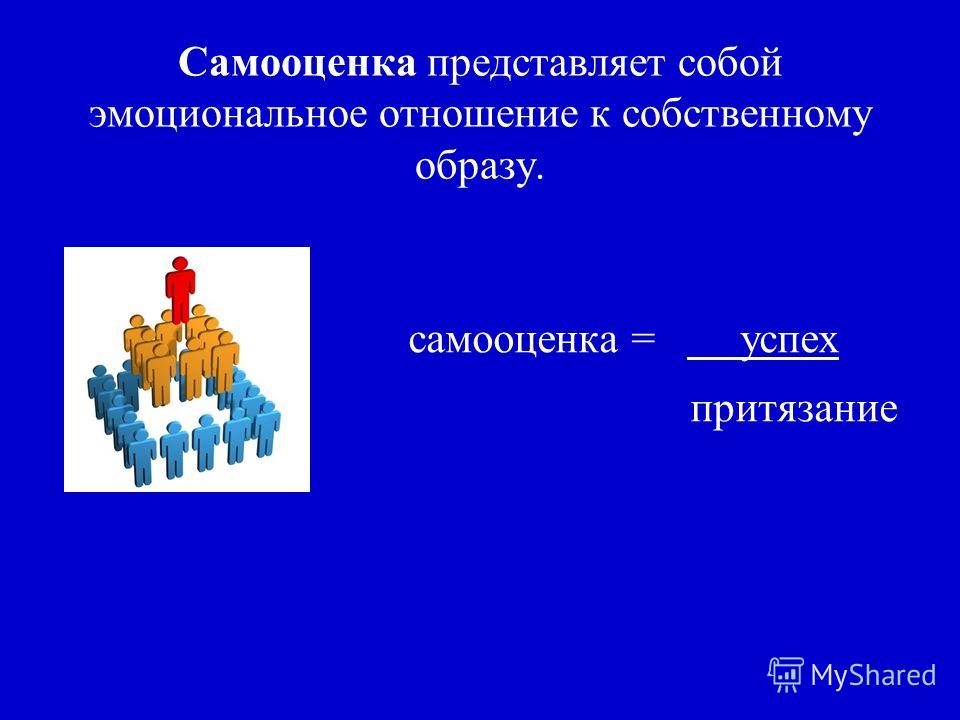 Самооценка представляет собой эмоциональное отношение к собственному образу.

самооценка = $\frac{\text{успех}}{\text{притязание}}$

MyShared